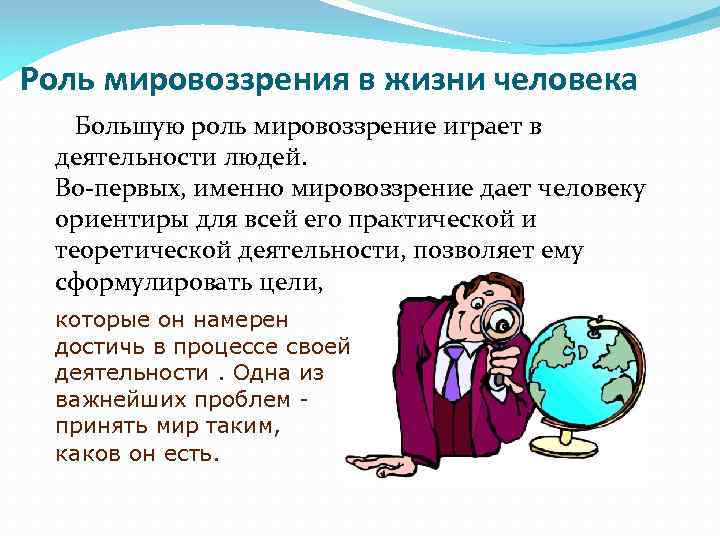 Роль мировоззрения в жизни человека

Большую роль мировоззрение играет в деятельности людей.
Во-первых, именно мировоззрение дает человеку ориентиры для всей его практической и теоретической деятельности, позволяет ему сформулировать цели,

которые он намерен достичь в процессе своей деятельности . Одна из важнейших проблем - принять мир таким, каков он есть.